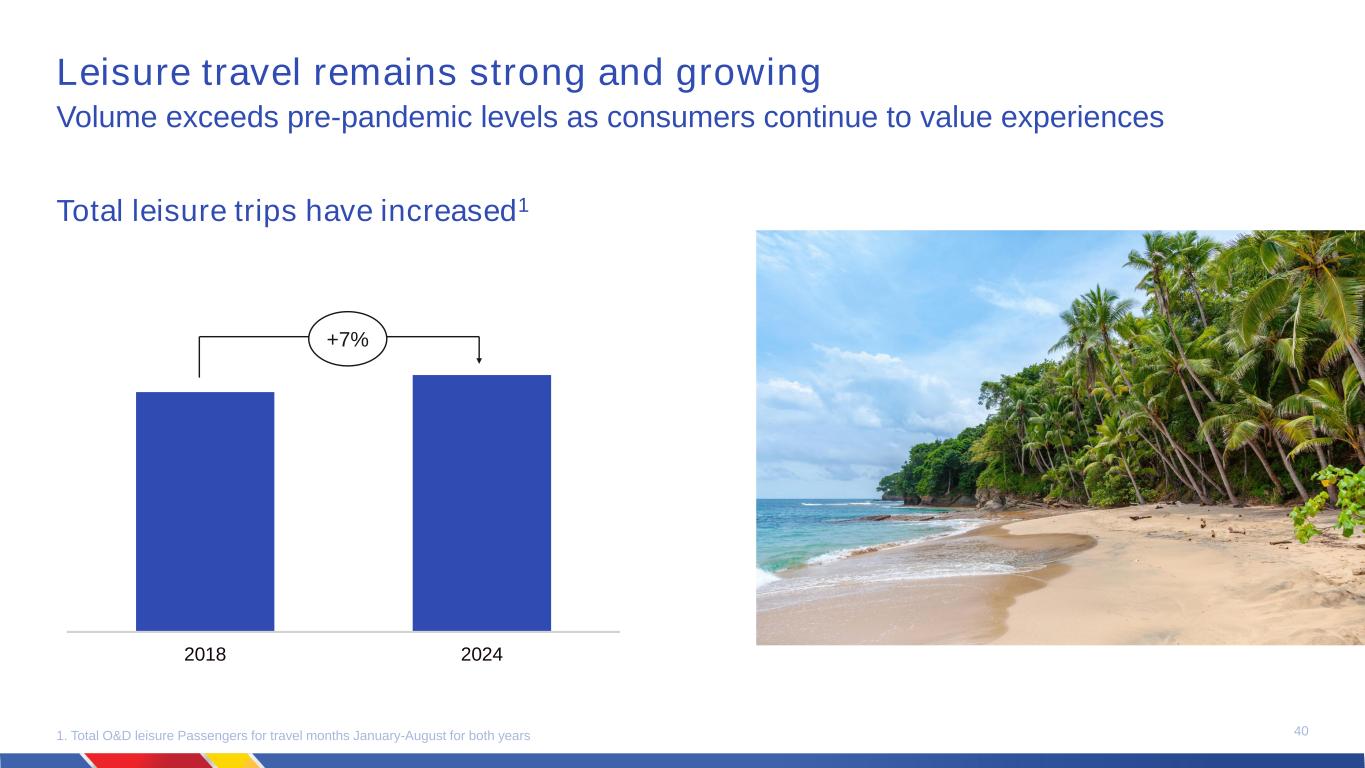 Leisure travel remains strong and growing

Volume exceeds pre-pandemic levels as consumers continue to value experiences

Total leisure trips have increased$^1$

+7%

2018

2024

1. Total O&D leisure Passengers for travel months January-August for both years

40